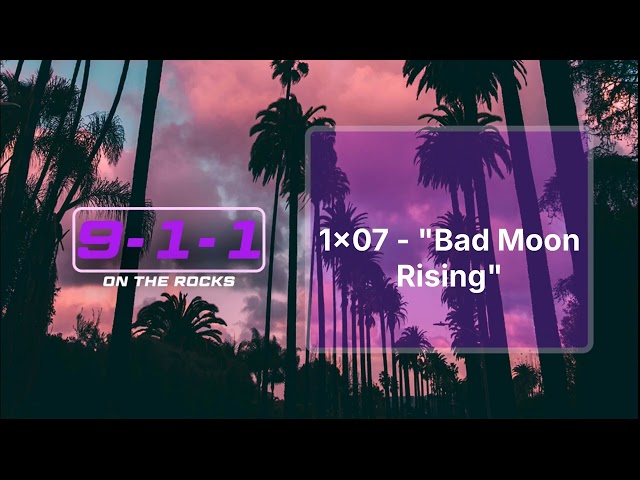 9-1-1
ON THE ROCKS

1×07 - "Bad Moon Rising"